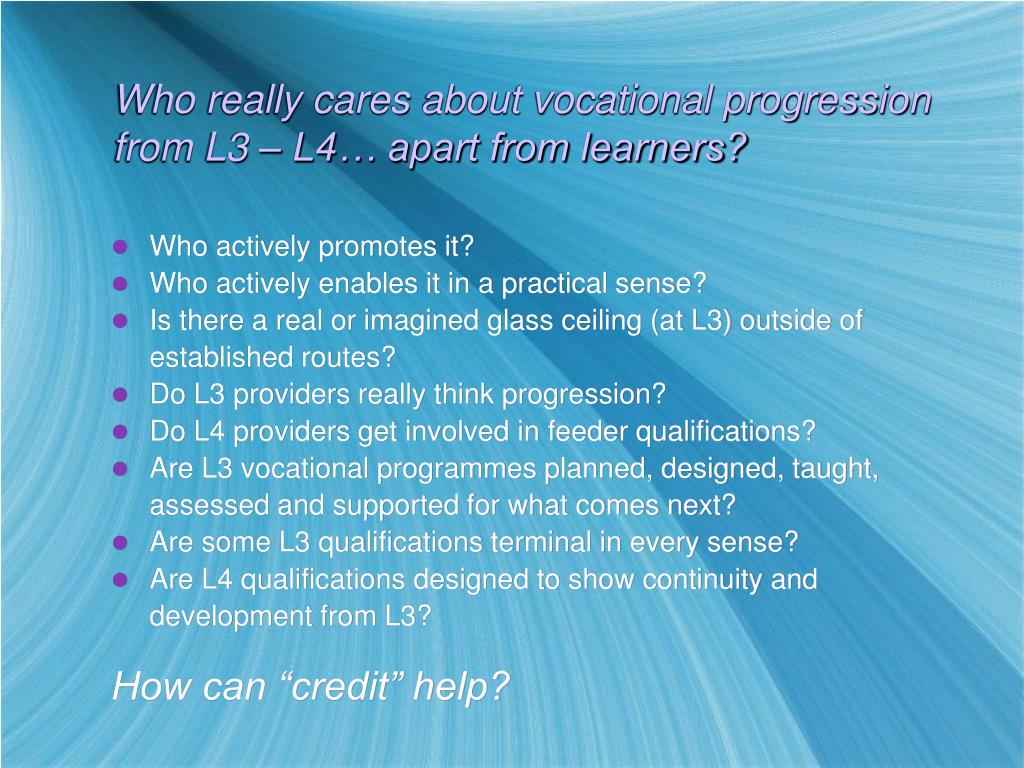 Who really cares about vocational progression from L3 – L4… apart from learners?

- Who actively promotes it?
- Who actively enables it in a practical sense?
- Is there a real or imagined glass ceiling (at L3) outside of established routes?
- Do L3 providers really think progression?
- Do L4 providers get involved in feeder qualifications?
- Are L3 vocational programmes planned, designed, taught, assessed and supported for what comes next?
- Are some L3 qualifications terminal in every sense?
- Are L4 qualifications designed to show continuity and development from L3?

How can “credit” help?